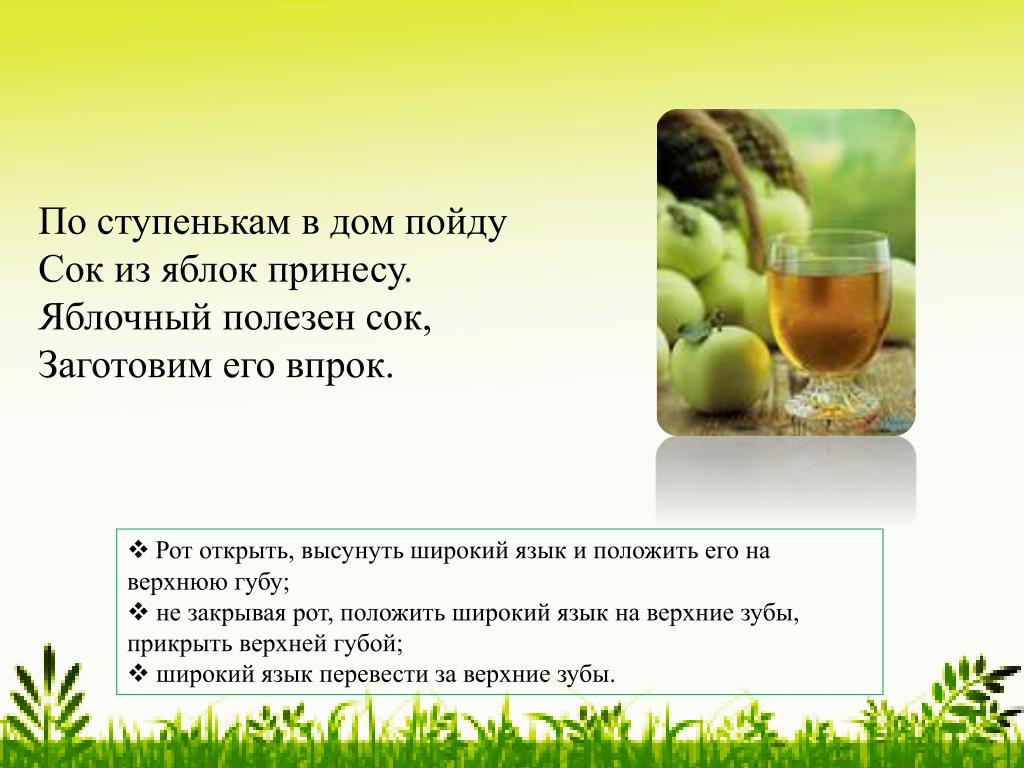 По ступенькам в дом пойду
Сок из яблок принесу.
Яблочный полезен сок,
Заготовим его впрок.

❖ Рот открыть, высунуть широкий язык и положить его на верхнюю губу;
❖ не закрывая рот, положить широкий язык на верхние зубы, прикрыть верхней губой;
❖ широкий язык перевести за верхние зубы.